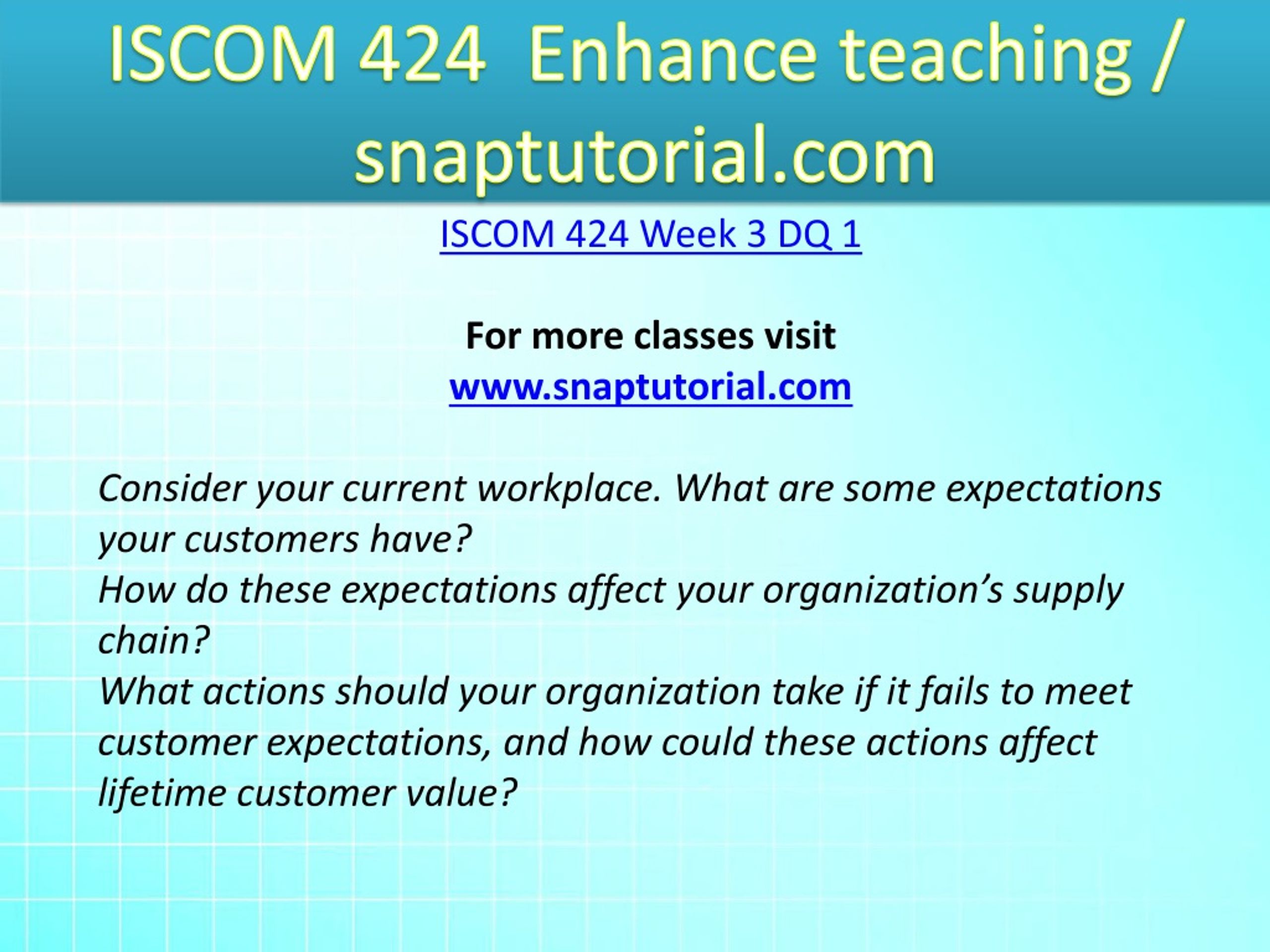 ISCOM 424 Enhance teaching / snaptutorial.com

ISCOM 424 Week 3 DQ 1

For more classes visit
www.snaptutorial.com

Consider your current workplace. What are some expectations your customers have?
How do these expectations affect your organization’s supply chain?
What actions should your organization take if it fails to meet customer expectations, and how could these actions affect lifetime customer value?